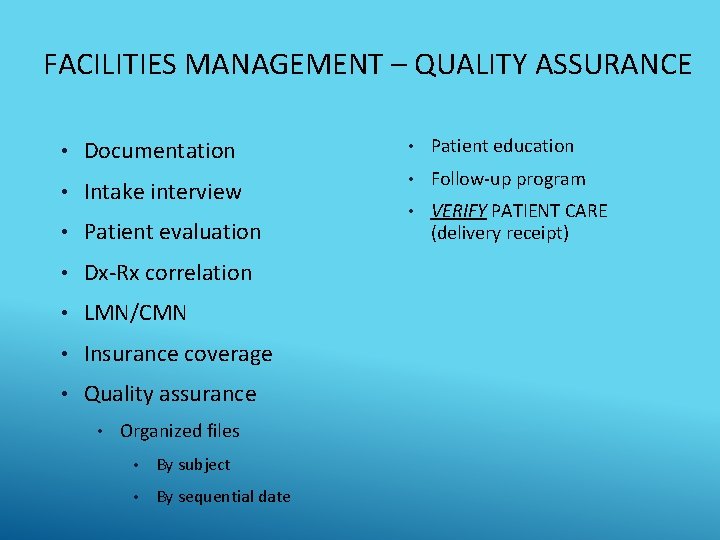 FACILITIES MANAGEMENT – QUALITY ASSURANCE

• Documentation
• Intake interview
• Patient evaluation
• Dx-Rx correlation
• LMN/CMN
• Insurance coverage
• Quality assurance
  • Organized files
    • By subject
    • By sequential date

• Patient education
• Follow-up program
• VERIFY PATIENT CARE (delivery receipt)